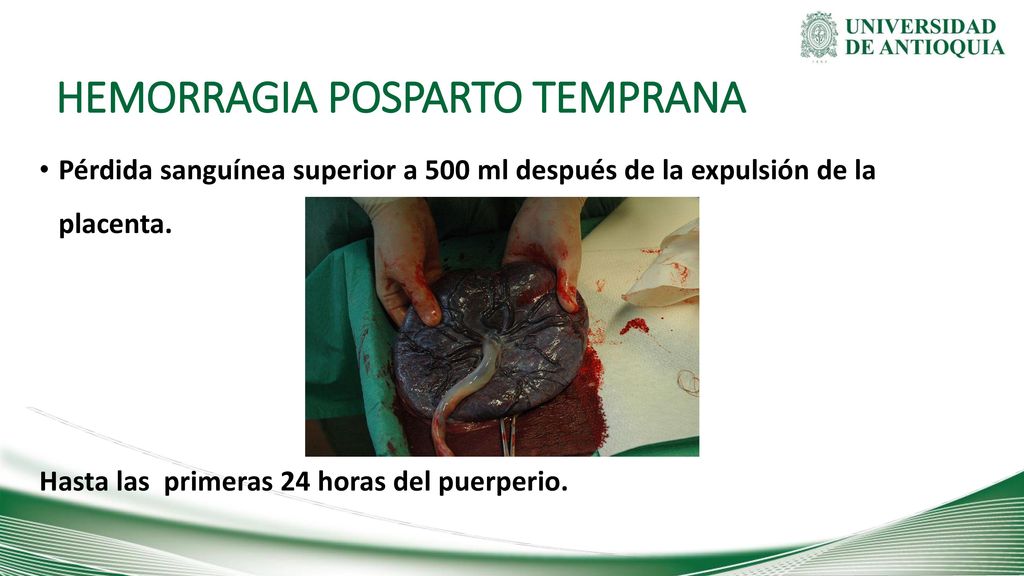 UNIVERSIDAD DE ANTIOQUIA

HEMORRAGIA POSPARTO TEMPRANA

• Pérdida sanguínea superior a 500 ml después de la expulsión de la placenta.

Hasta las primeras 24 horas del puerperio.